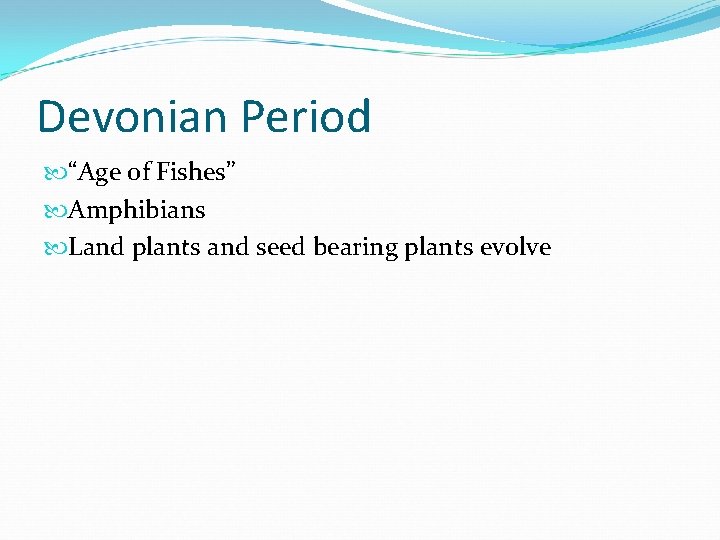 Devonian Period

“Age of Fishes”
Amphibians
Land plants and seed bearing plants evolve